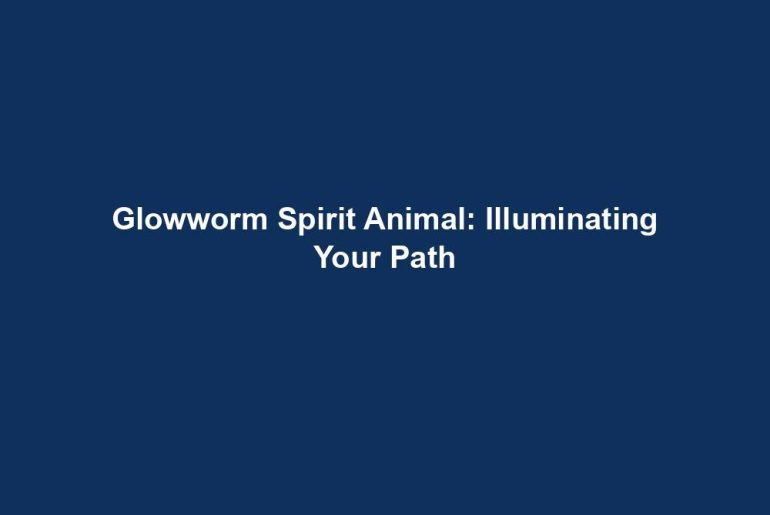 Glowworm Spirit Animal: Illuminating Your Path